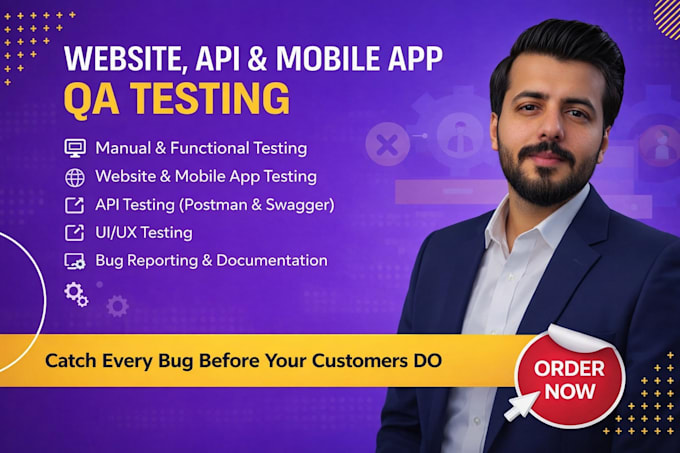 WEBSITE, API & MOBILE APP
QA TESTING

Manual & Functional Testing
Website & Mobile App Testing
API Testing (Postman & Swagger)
UI/UX Testing
Bug Reporting & Documentation

Catch Every Bug Before Your Customers DO

ORDER NOW